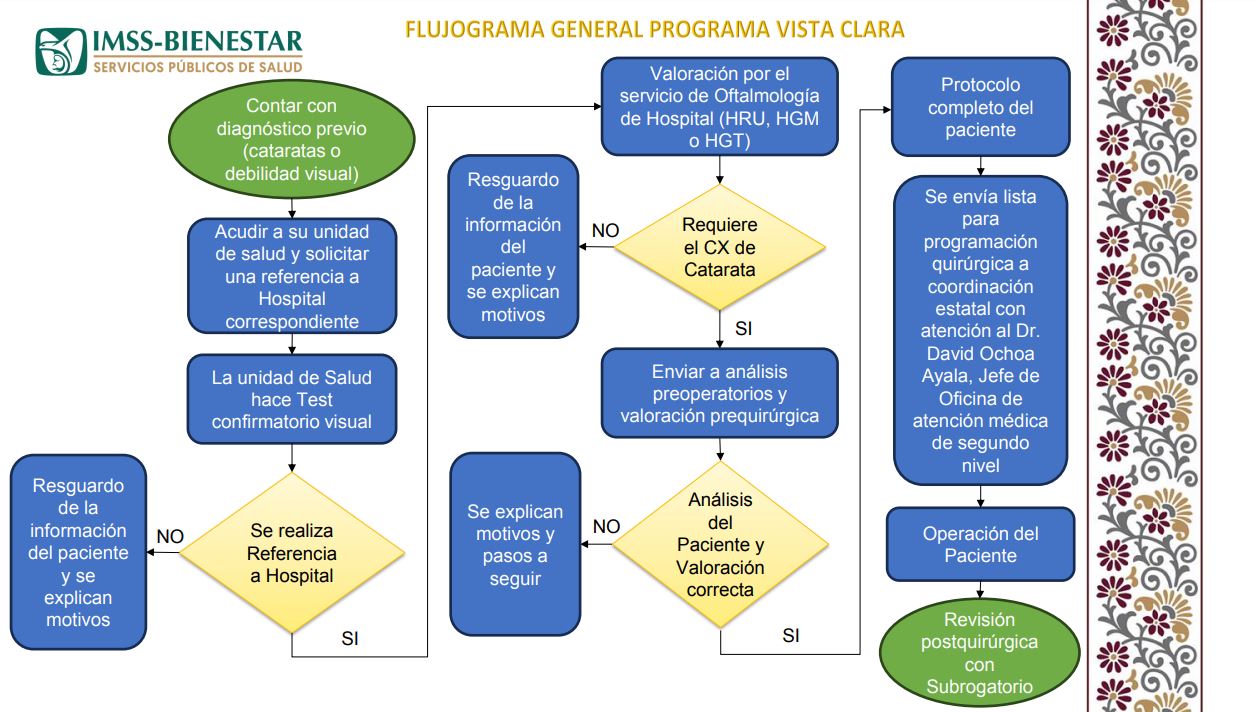 IMSS-BIENESTAR
SERVICIOS PÚBLICOS DE SALUD

FLUJOGRAMA GENERAL PROGRAMA VISTA CLARA

Contar con diagnóstico previo (cataratas o debilidad visual)

Acudir a su unidad de salud y solicitar una referencia a Hospital correspondiente

La unidad de Salud hace Test confirmatorio visual

Se realiza Referencia a Hospital

NO

Resguardo de la información del paciente y se explican motivos

SI

Valoración por el servicio de Oftalmología de Hospital (HRU, HGM o HGT)

Requiere el CX de Catarata

NO

Resguardo de la información del paciente y se explican motivos

SI

Enviar a análisis preoperatorios y valoración prequirúrgica

Análisis del Paciente y Valoración correcta

NO

Se explican motivos y pasos a seguir

SI

Protocolo completo del paciente

Se envía lista para programación quirúrgica a coordinación estatal con atención al Dr. David Ochoa Ayala, Jefe de Oficina de atención médica de segundo nivel

Operación del Paciente

Revisión postquirúrgica con Subrogatorio